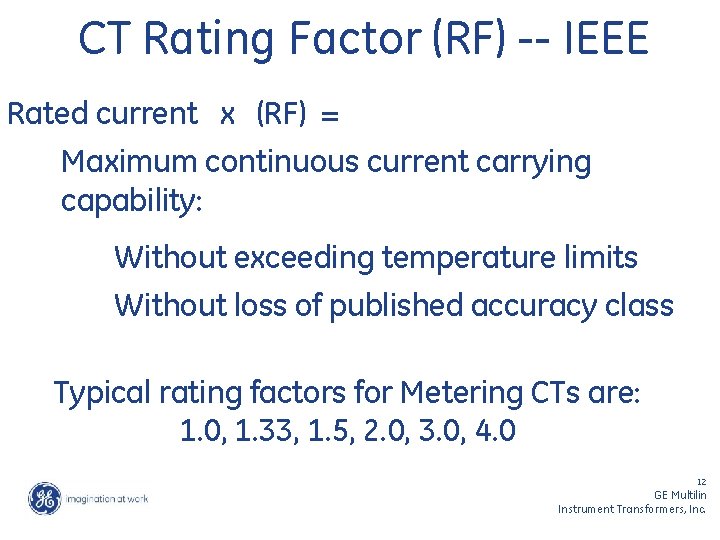 CT Rating Factor (RF) -- IEEE

Rated current x (RF) =

Maximum continuous current carrying capability:

Without exceeding temperature limits

Without loss of published accuracy class

Typical rating factors for Metering CTs are:
1.0, 1.33, 1.5, 2.0, 3.0, 4.0

GE

imagination at work

12
GE Multilin
Instrument Transformers, Inc.